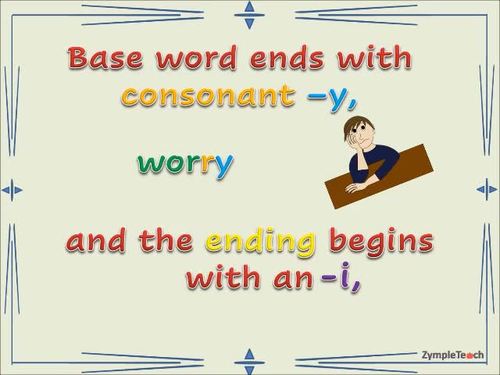 Base word ends with consonant –y,

worry

and the ending begins with an –i,

ZympleTeach